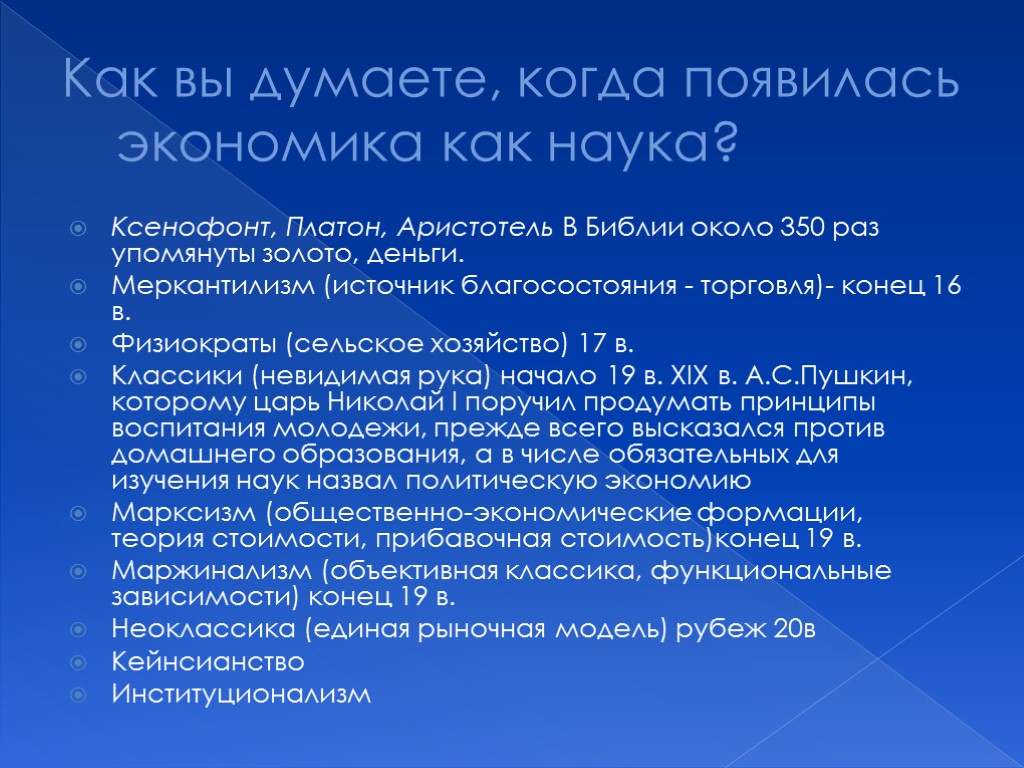 Как вы думаете, когда появилась экономика как наука?

Ксенофонт, Платон, Аристотель В Библии около 350 раз упомянуты золото, деньги.
Меркантилизм (источник благосостояния - торговля)- конец 16 в.
Физиократы (сельское хозяйство) 17 в.
Классики (невидимая рука) начало 19 в. XIX в. А.С.Пушкин, которому царь Николай I поручил продумать принципы воспитания молодежи, прежде всего высказался против домашнего образования, а в числе обязательных для изучения наук назвал политическую экономию
Марксизм (общественно-экономические формации, теория стоимости, прибавочная стоимость)конец 19 в.
Маржинализм (объективная классика, функциональные зависимости) конец 19 в.
Неоклассика (единая рыночная модель) рубеж 20в
Кейнсианство
Институционализм